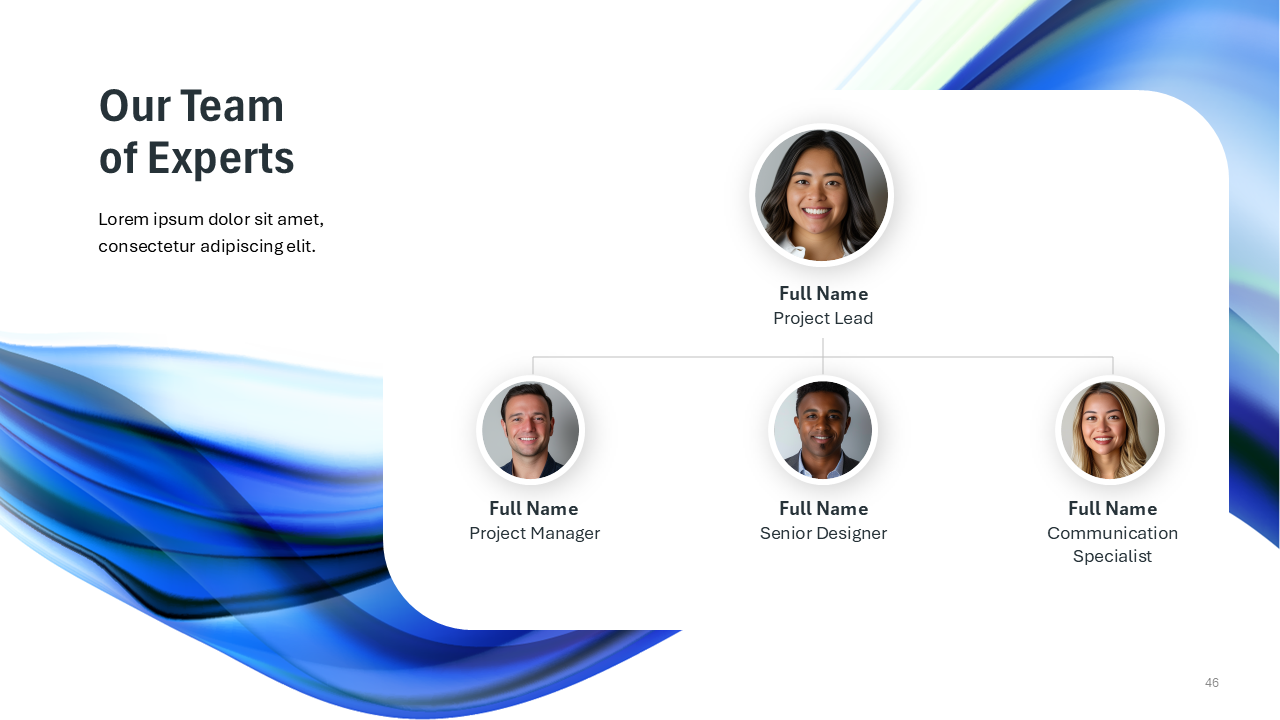 Our Team
of Experts

Lorem ipsum dolor sit amet, consectetur adipiscing elit.

Full Name
Project Lead

Full Name
Project Manager

Full Name
Senior Designer

Full Name
Communication Specialist

46